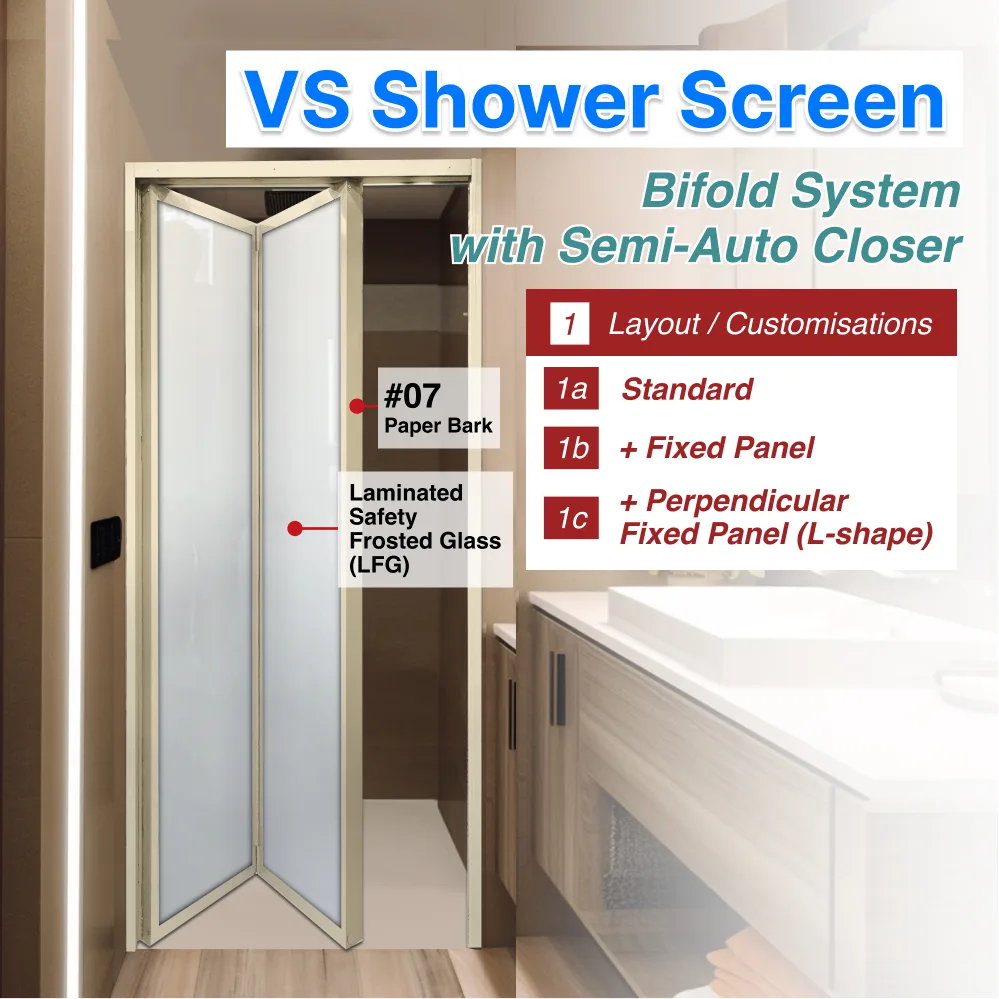 VS Shower Screen

Bifold System with Semi-Auto Closer

1 Layout / Customisations

1a Standard

1b + Fixed Panel

1c + Perpendicular Fixed Panel (L-shape)

#07
Paper Bark

Laminated Safety Frosted Glass (LFG)